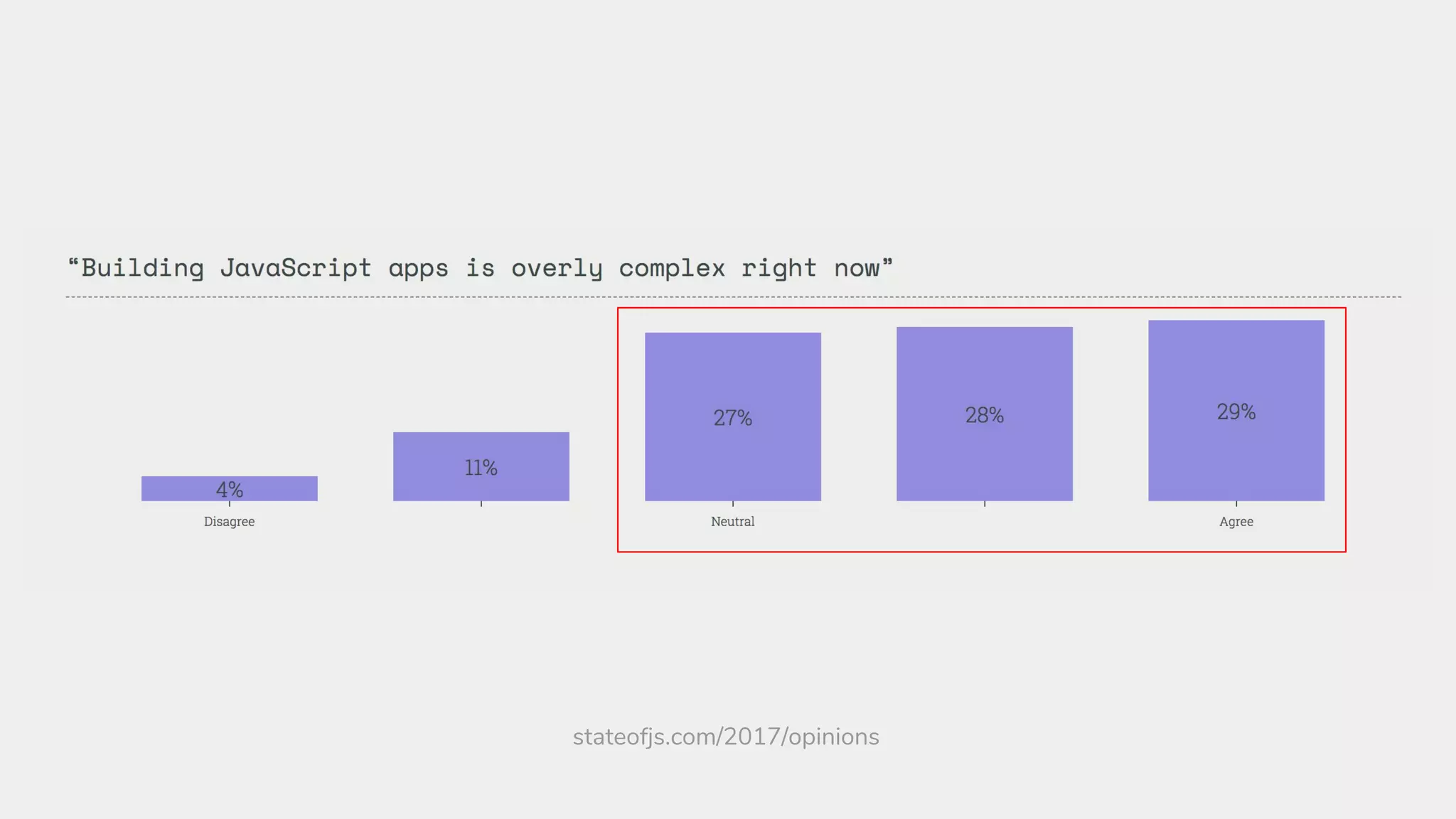 “Building JavaScript apps is overly complex right now”

4%
11%
27%
28%
29%

Disagree
Neutral
Agree

stateofjs.com/2017/opinions